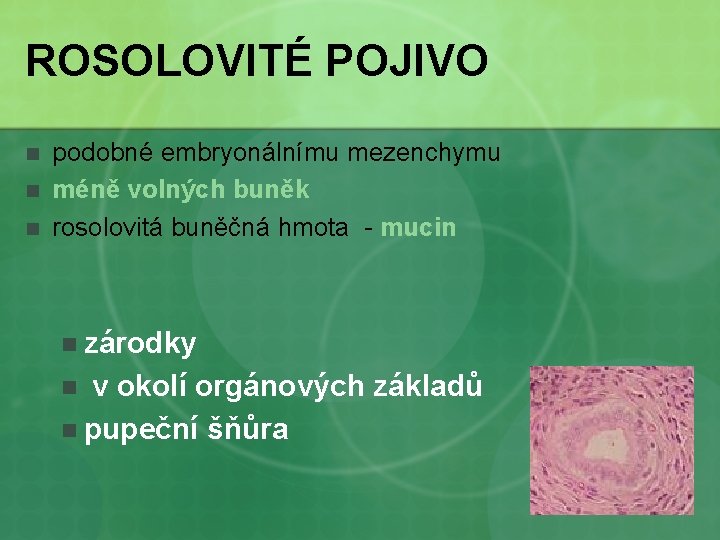 ROSOLOVITÉ POJIVO

- podobné embryonálnímu mezenchymu
- méně volných buněk
- rosolovitá buněčná hmota - mucin

- zárodky
- v okolí orgánových základů
- pupeční šňůra